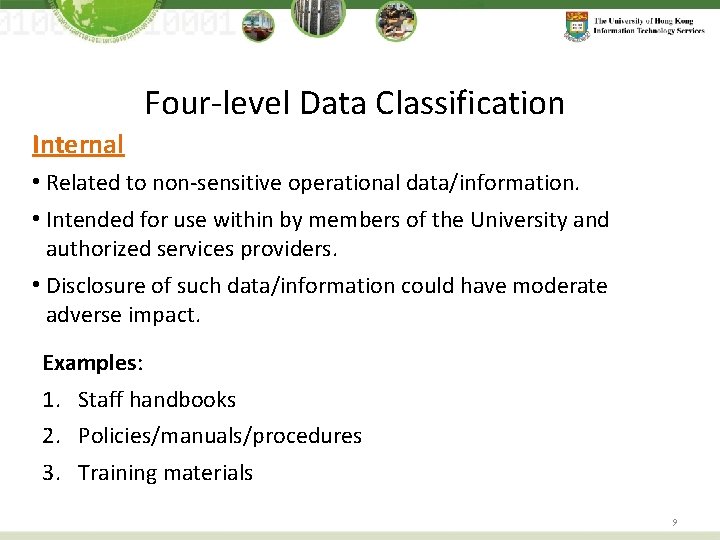 The University of Hong Kong
Information Technology Services

Four-level Data Classification

Internal

• Related to non-sensitive operational data/information.

• Intended for use within by members of the University and authorized services providers.

• Disclosure of such data/information could have moderate adverse impact.

Examples:

1. Staff handbooks
2. Policies/manuals/procedures
3. Training materials

9